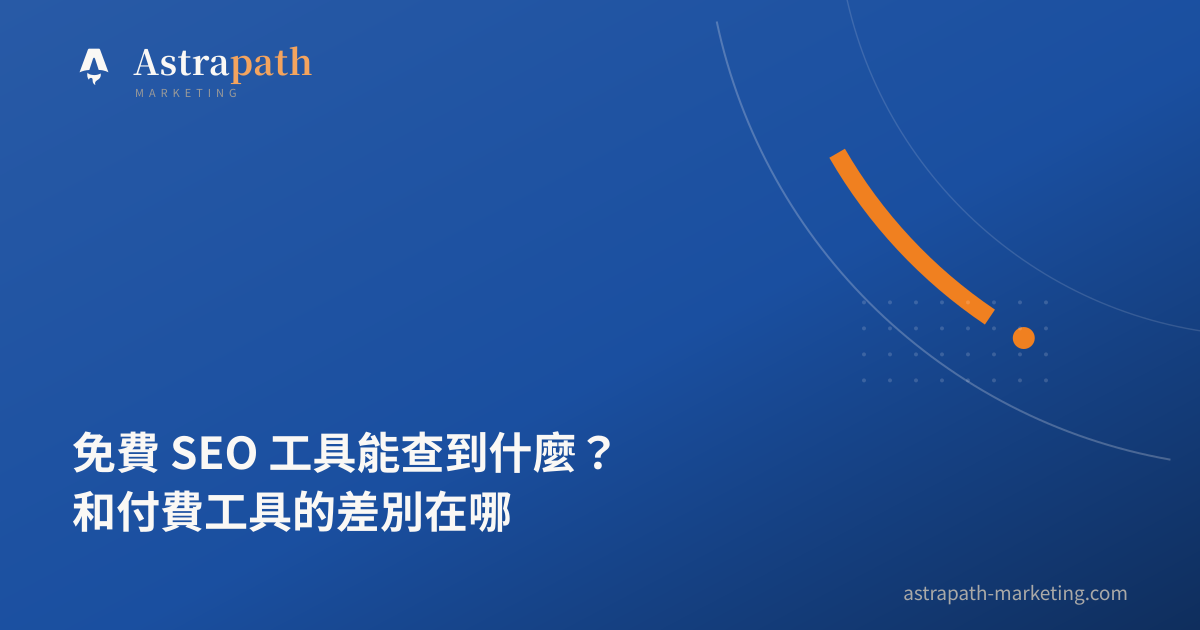 Astrapath
MARKETING

免費 SEO 工具能查到什麼？
和付費工具的差別在哪

astrapath-marketing.com